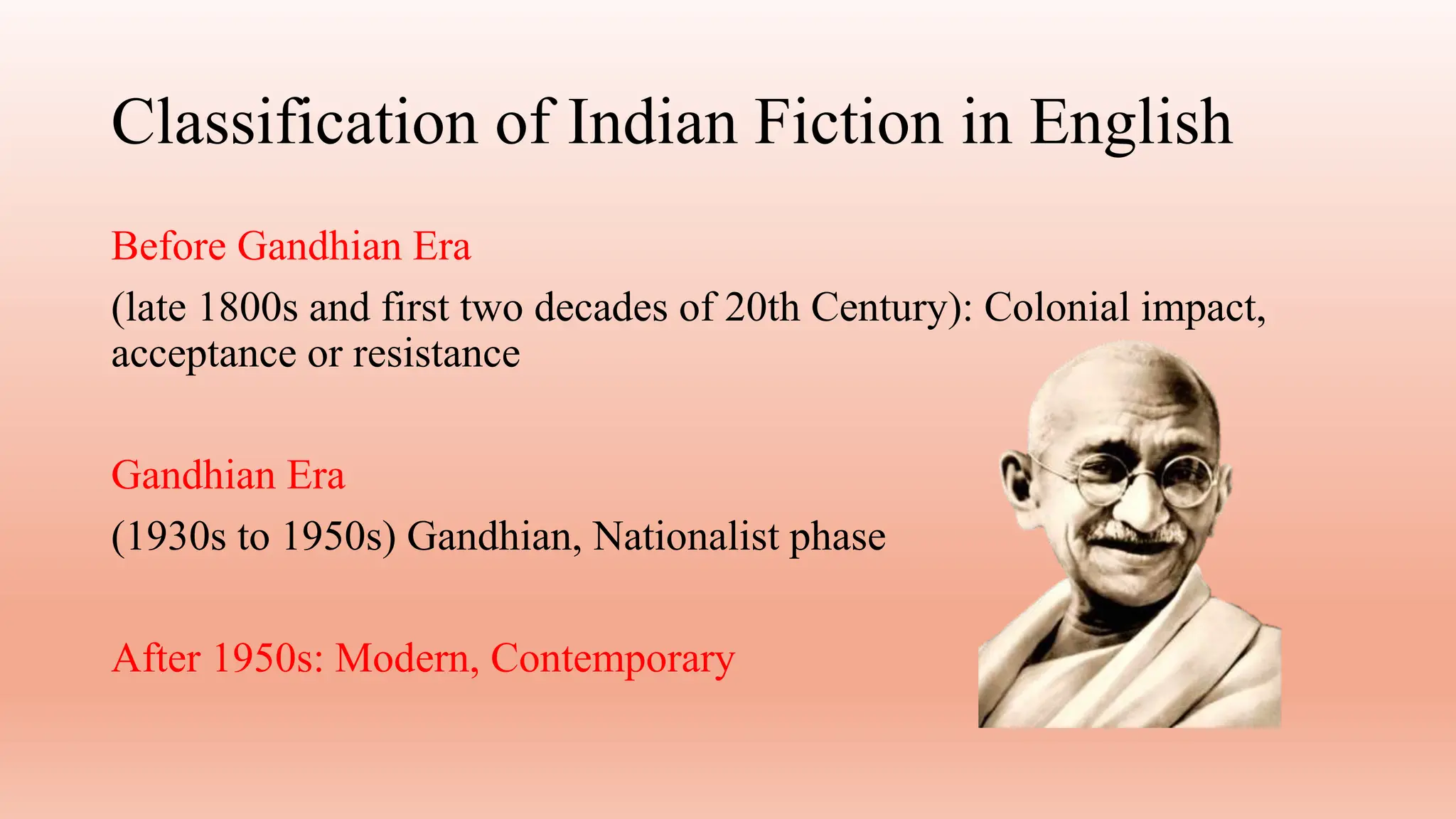 Classification of Indian Fiction in English

Before Gandhian Era

(late 1800s and first two decades of 20th Century): Colonial impact, acceptance or resistance

Gandhian Era

(1930s to 1950s) Gandhian, Nationalist phase

After 1950s: Modern, Contemporary